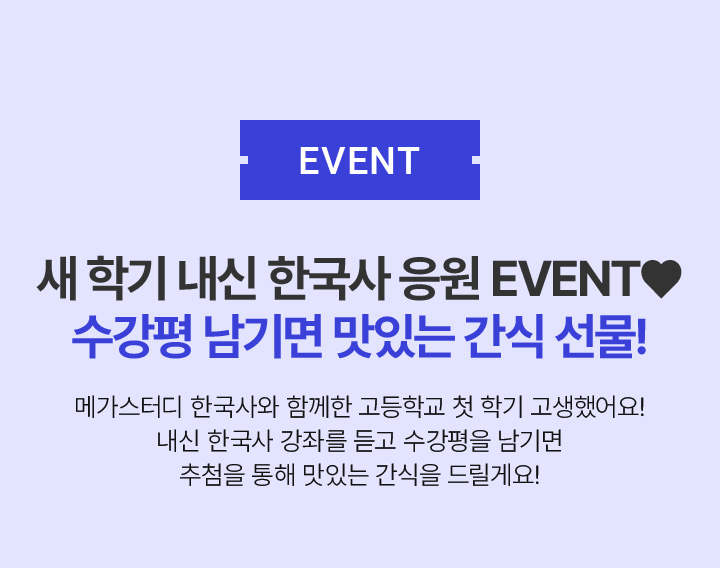 EVENT

새 학기 내신 한국사 응원 EVENT♥
수강평 남기면 맛있는 간식 선물!

메가스터디 한국사와 함께한 고등학교 첫 학기 고생했어요!
내신 한국사 강좌를 듣고 수강평을 남기면
추첨을 통해 맛있는 간식을 드릴게요!